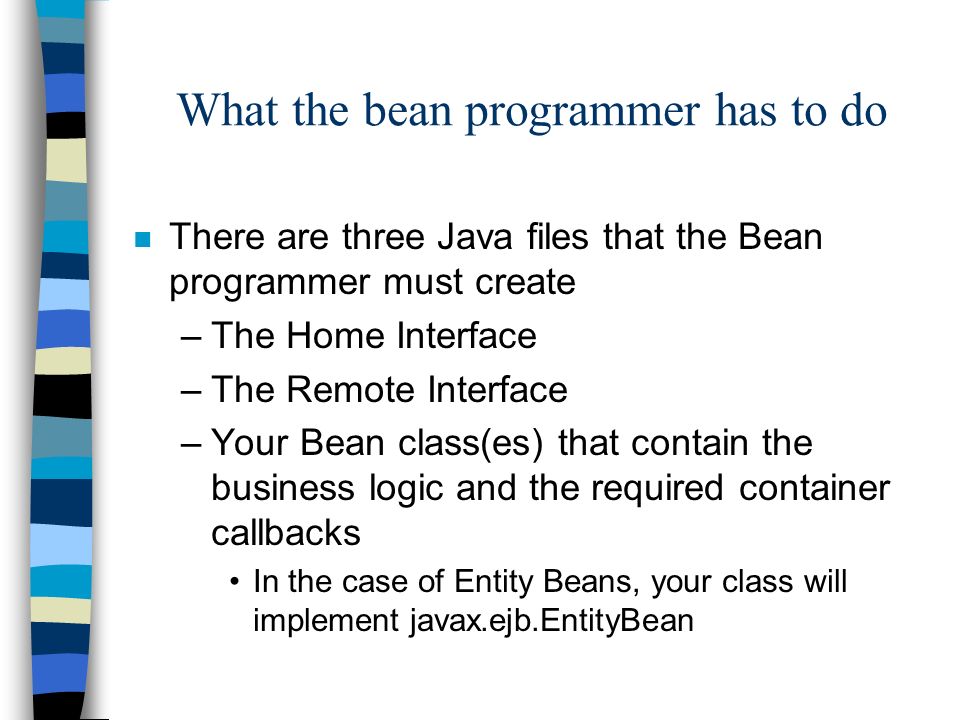 What the bean programmer has to do

There are three Java files that the Bean programmer must create

– The Home Interface

– The Remote Interface

– Your Bean class(es) that contain the business logic and the required container callbacks

• In the case of Entity Beans, your class will implement javax.ejb.EntityBean